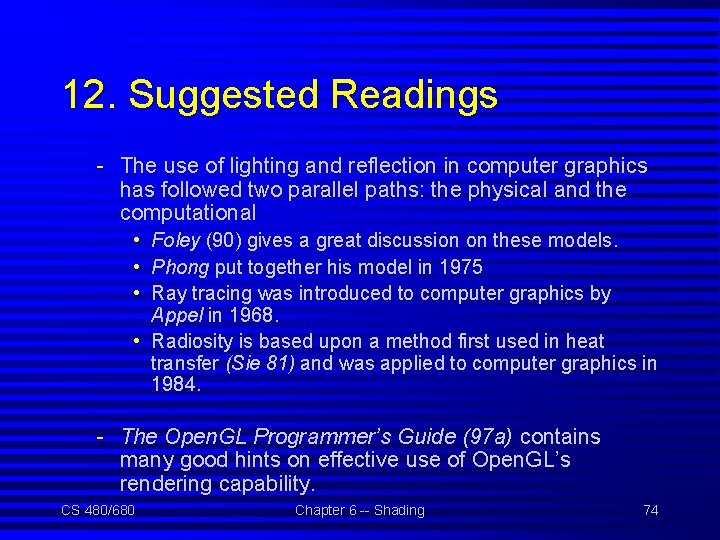 12. Suggested Readings

- The use of lighting and reflection in computer graphics has followed two parallel paths: the physical and the computational
  • Foley (90) gives a great discussion on these models.
  • Phong put together his model in 1975
  • Ray tracing was introduced to computer graphics by Appel in 1968.
  • Radiosity is based upon a method first used in heat transfer (Sie 81) and was applied to computer graphics in 1984.

- The OpenGL Programmer's Guide (97a) contains many good hints on effective use of OpenGL's rendering capability.

CS 480/680

Chapter 6 -- Shading

74